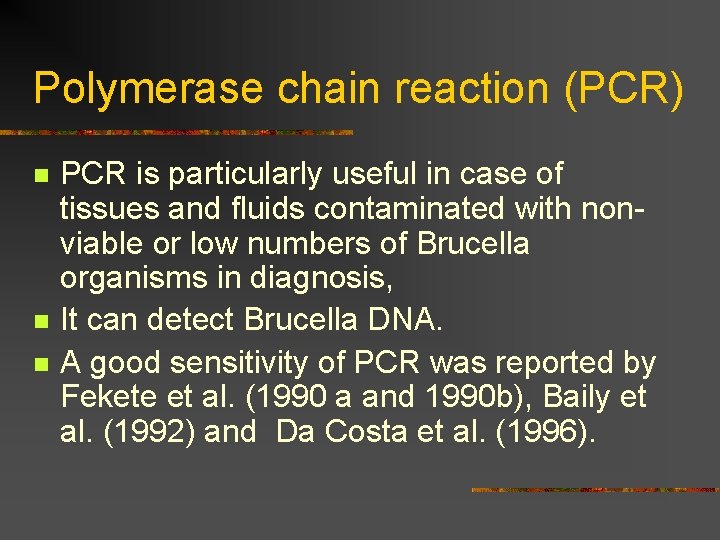 Polymerase chain reaction (PCR)

PCR is particularly useful in case of tissues and fluids contaminated with non-viable or low numbers of Brucella organisms in diagnosis,

It can detect Brucella DNA.

A good sensitivity of PCR was reported by Fekete et al. (1990 a and 1990b), Baily et al. (1992) and Da Costa et al. (1996).